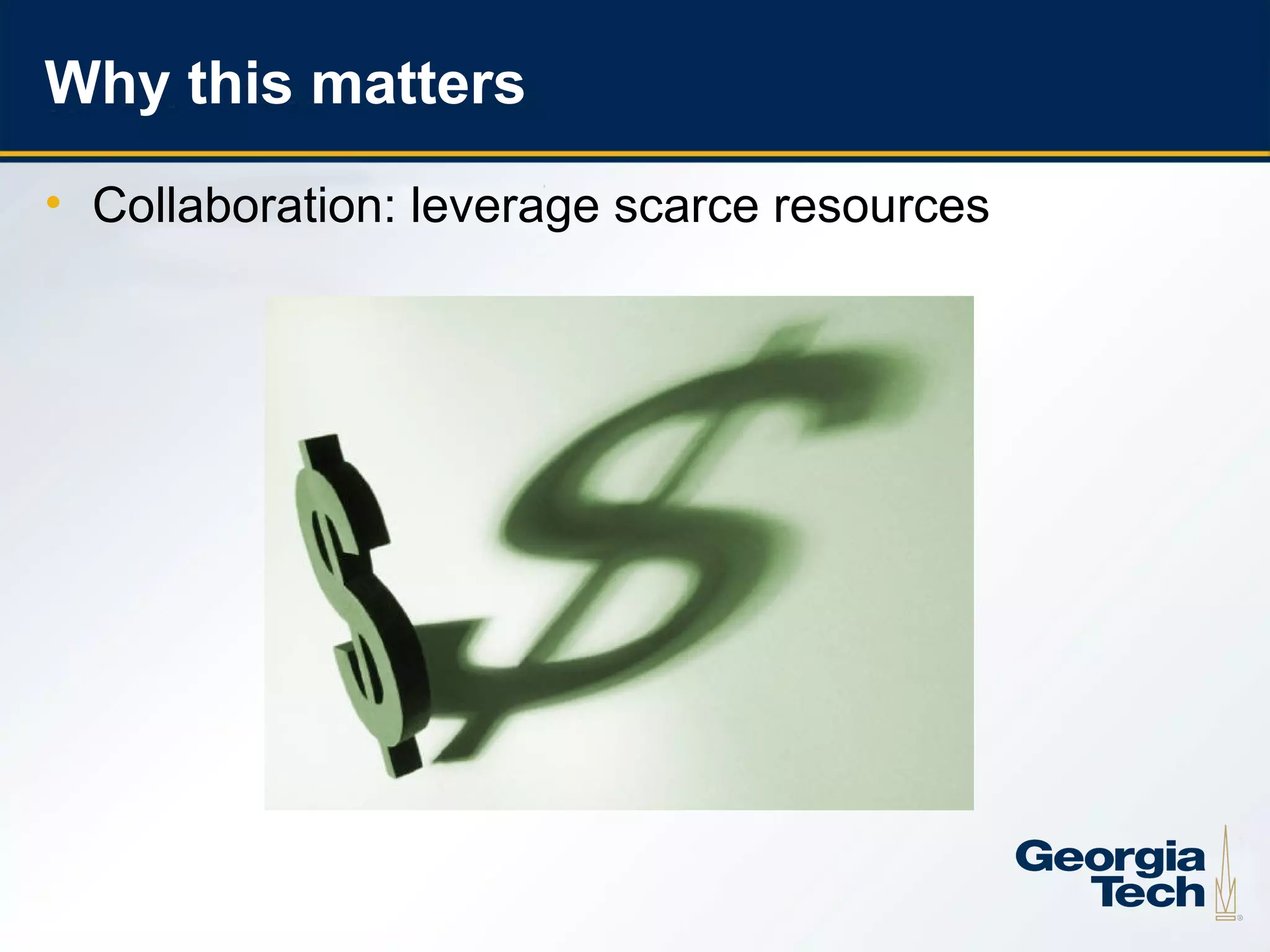 Why this matters

• Collaboration: leverage scarce resources

Georgia Tech